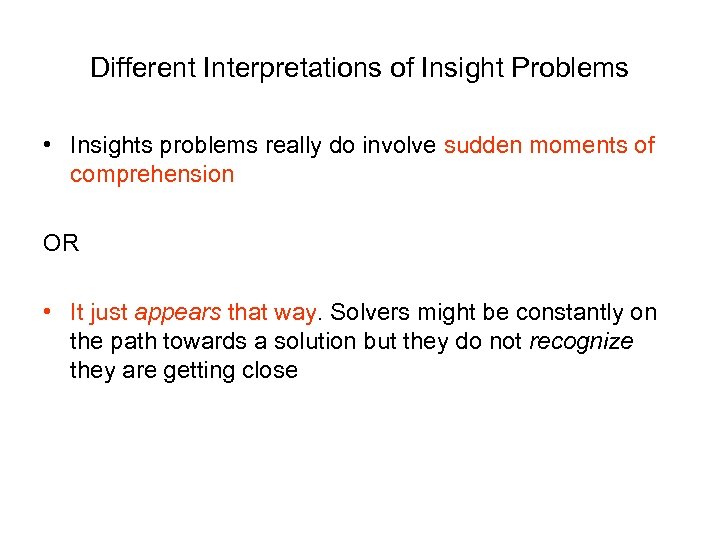 Different Interpretations of Insight Problems

• Insights problems really do involve sudden moments of comprehension

OR

• It just appears that way. Solvers might be constantly on the path towards a solution but they do not recognize they are getting close